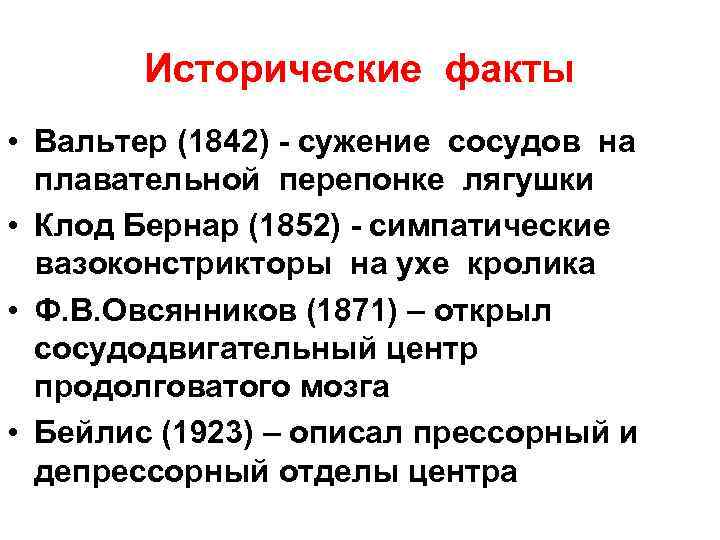 Исторические факты

• Вальтер (1842) - сужение сосудов на плавательной перепонке лягушки
• Клод Бернар (1852) - симпатические вазоконстрикторы на ухе кролика
• Ф.В.Овсянников (1871) – открыл сосудодвигательный центр продолговатого мозга
• Бейлис (1923) – описал прессорный и депрессорный отделы центра